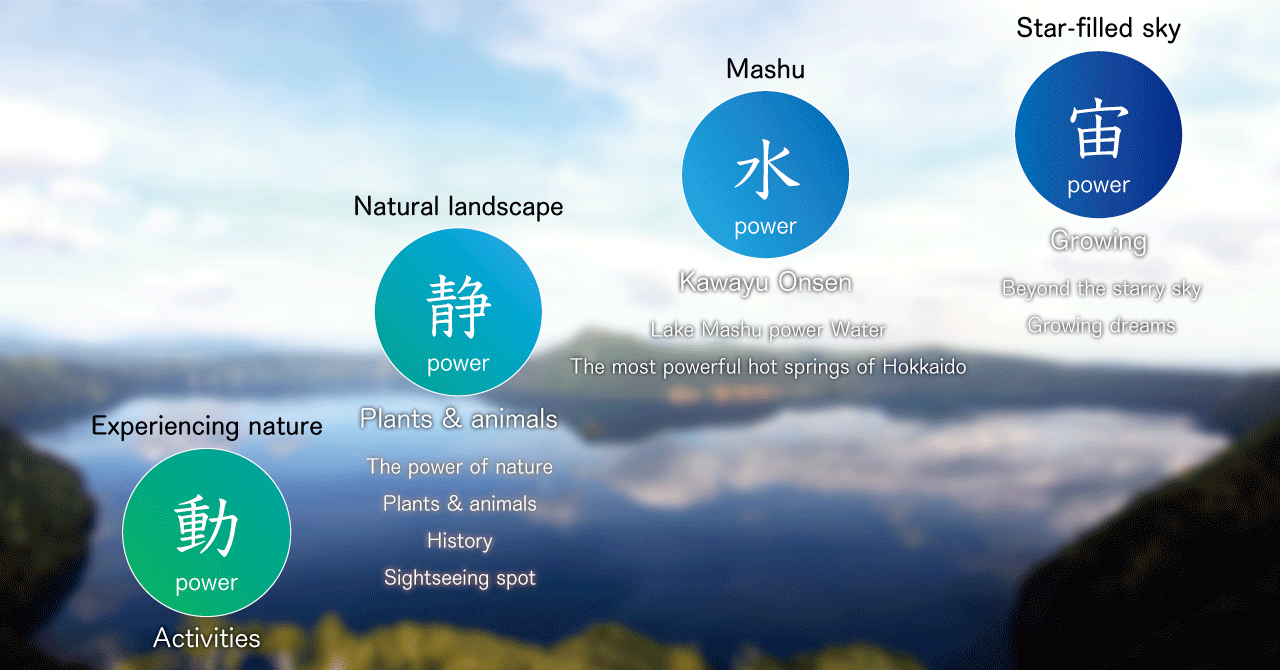 Experiencing nature

動

power

Activities

Natural landscape

静

power

Plants & animals

The power of nature

Plants & animals

History

Sightseeing spot

Mashu

水

power

Kawayu Onsen

Lake Mashu power Water

The most powerful hot springs of Hokkaido

Star-filled sky

宙

power

Growing

Beyond the starry sky

Growing dreams